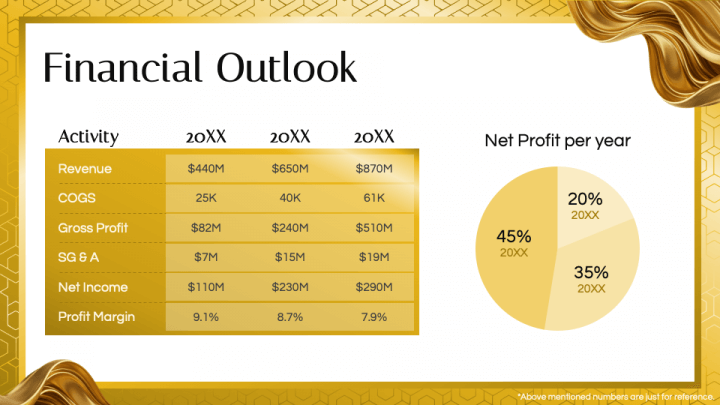 Financial Outlook

| Activity | 20XX | 20XX | 20XX |
|---|---|---|---|
| Revenue | \$440M | \$650M | \$870M |
| COGS | 25K | 40K | 61K |
| Gross Profit | \$82M | \$240M | \$510M |
| SG & A | \$7M | \$15M | \$19M |
| Net Income | \$110M | \$230M | \$290M |
| Profit Margin | 9.1% | 8.7% | 7.9% |

Net Profit per year

20%
20XX

45%
20XX

35%
20XX

*Above mentioned numbers are just for reference.